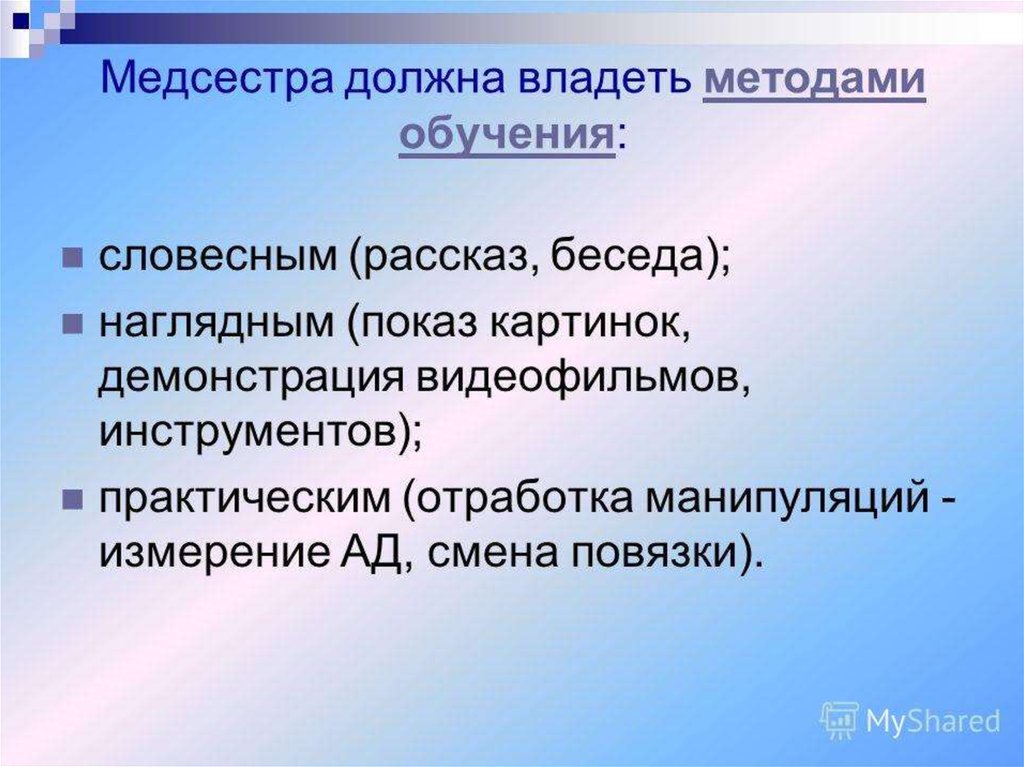 Медсестра должна владеть методами обучения:

словесным (рассказ, беседа);

наглядным (показ картинок, демонстрация видеофильмов, инструментов);

практическим (отработка манипуляций - измерение АД, смена повязки).

MyShared